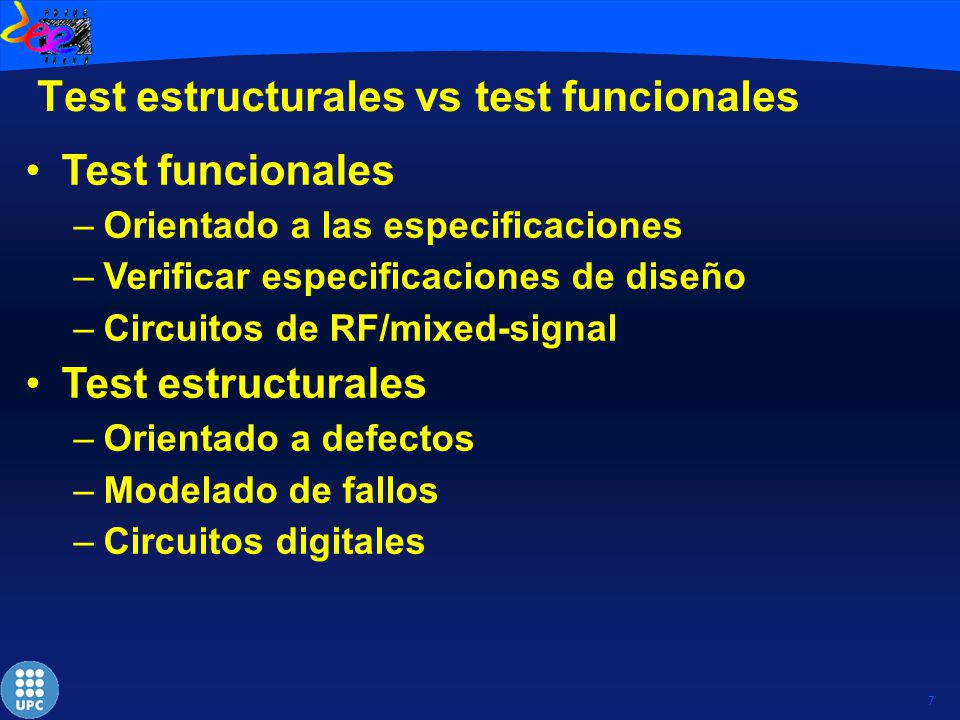 Test estructurales vs test funcionales

• Test funcionales
– Orientado a las especificaciones
– Verificar especificaciones de diseño
– Circuitos de RF/mixed-signal

• Test estructurales
– Orientado a defectos
– Modelado de fallos
– Circuitos digitales

UPC

7